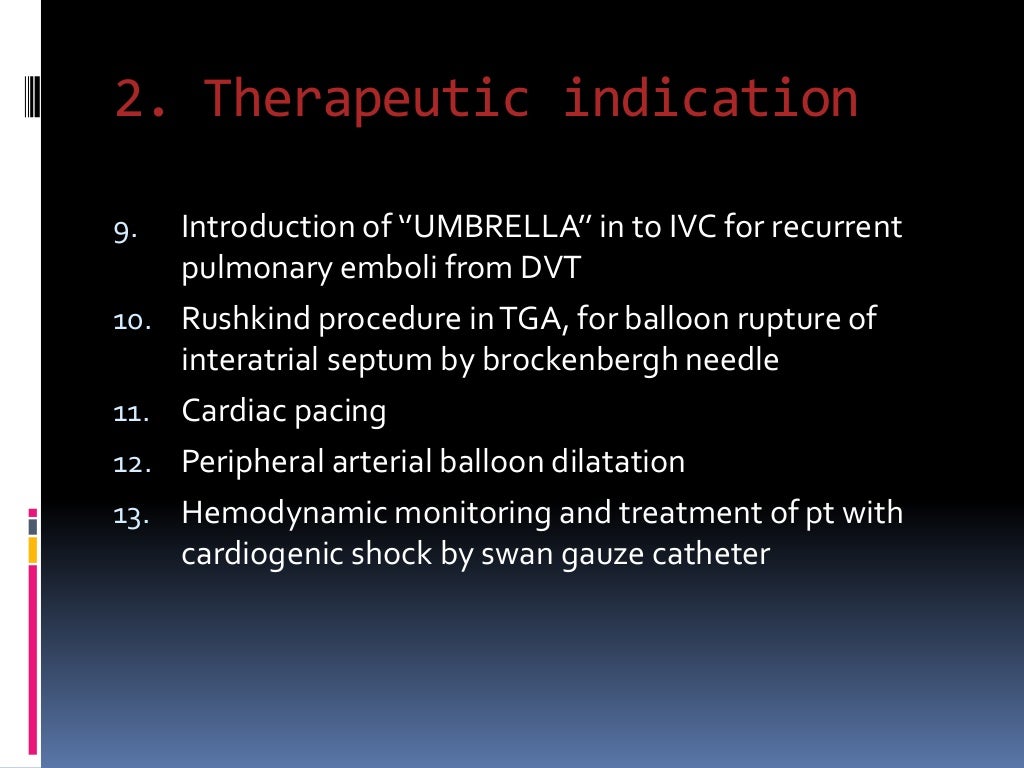 2. Therapeutic indication

9. Introduction of "UMBRELLA" in to IVC for recurrent pulmonary emboli from DVT
10. Rushkind procedure in TGA, for balloon rupture of interatrial septum by brockenbergh needle
11. Cardiac pacing
12. Peripheral arterial balloon dilatation
13. Hemodynamic monitoring and treatment of pt with cardiogenic shock by swan gauze catheter